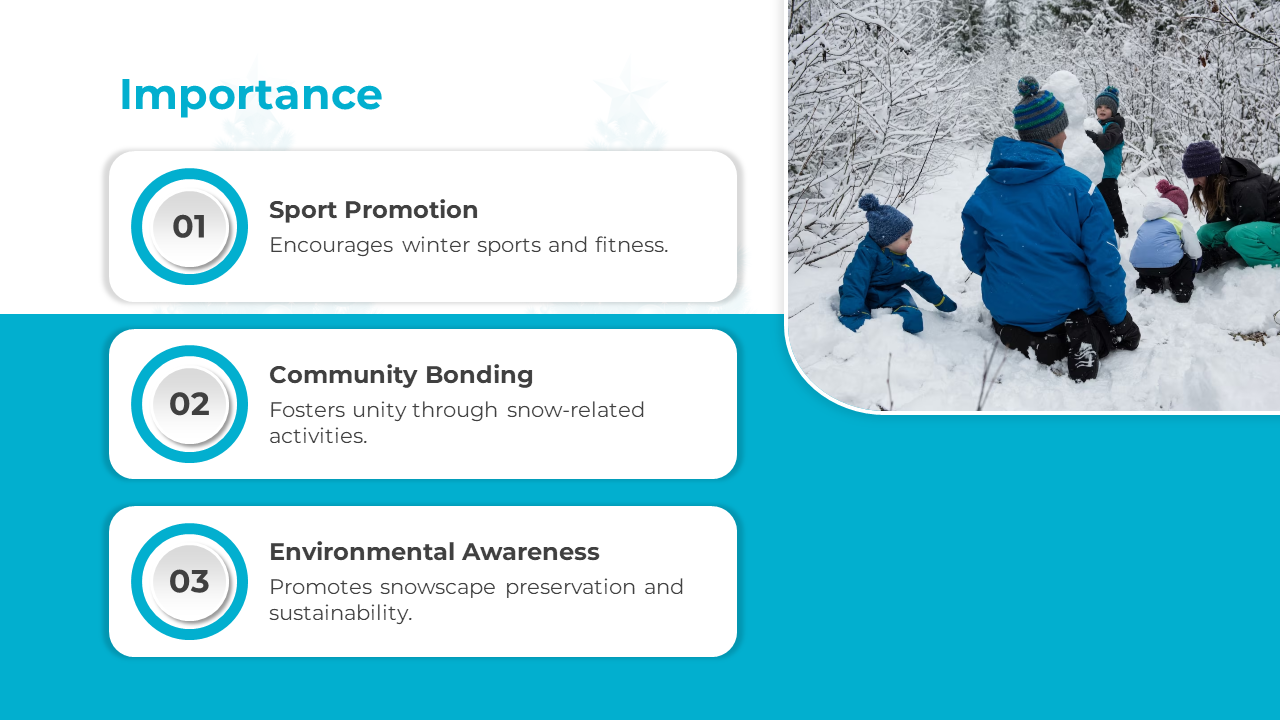 Importance

01
Sport Promotion
Encourages winter sports and fitness.

02
Community Bonding
Fosters unity through snow-related activities.

03
Environmental Awareness
Promotes snowscape preservation and sustainability.